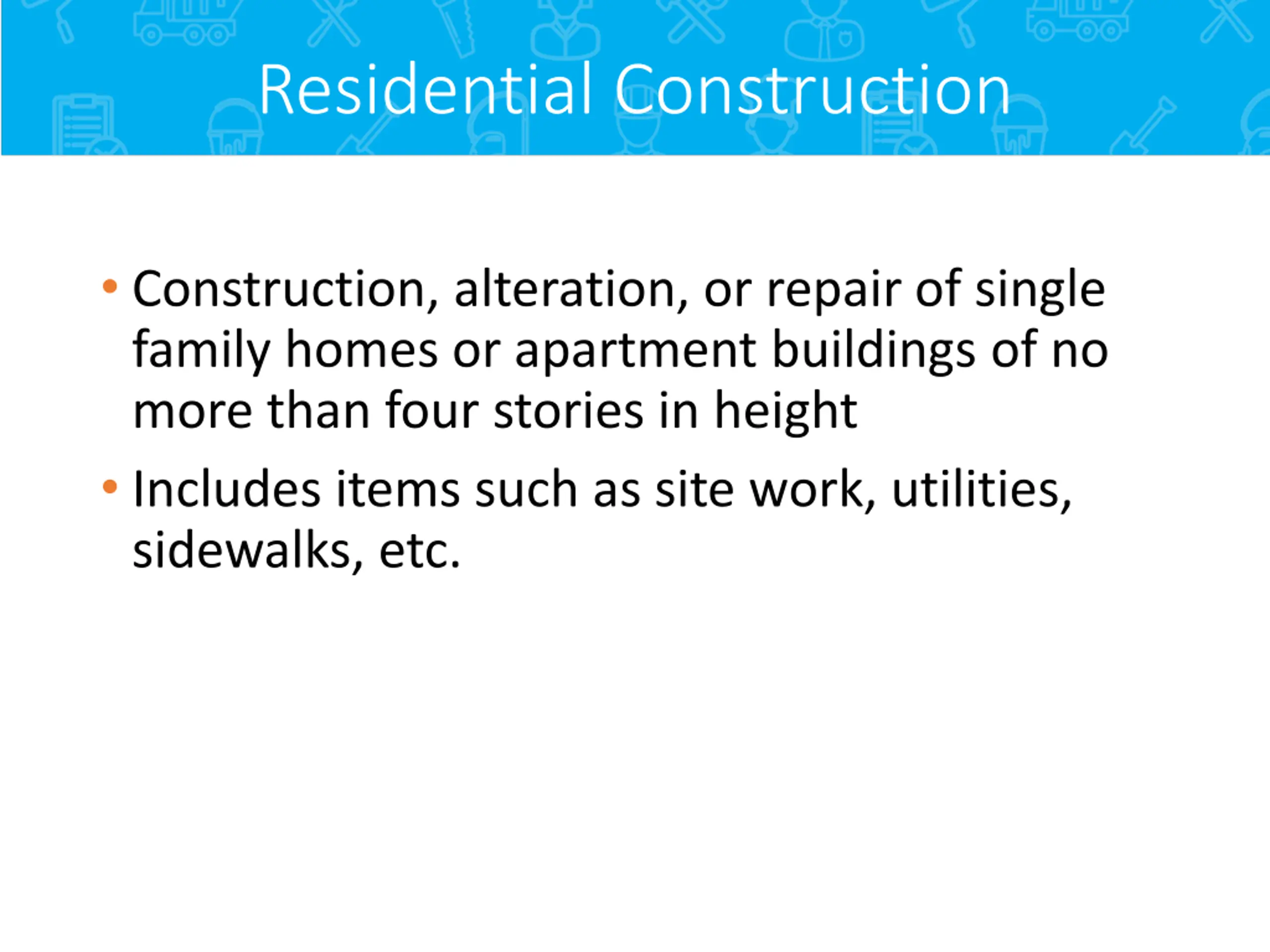 Residential Construction

• Construction, alteration, or repair of single family homes or apartment buildings of no more than four stories in height

• Includes items such as site work, utilities, sidewalks, etc.